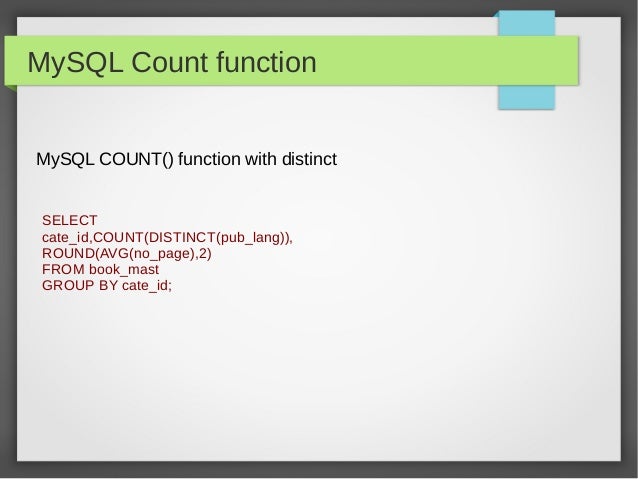 MySQL Count function

MySQL COUNT() function with distinct

SELECT
cate_id,COUNT(DISTINCT(pub_lang)),
ROUND(AVG(no_page),2)
FROM book_mast
GROUP BY cate_id;